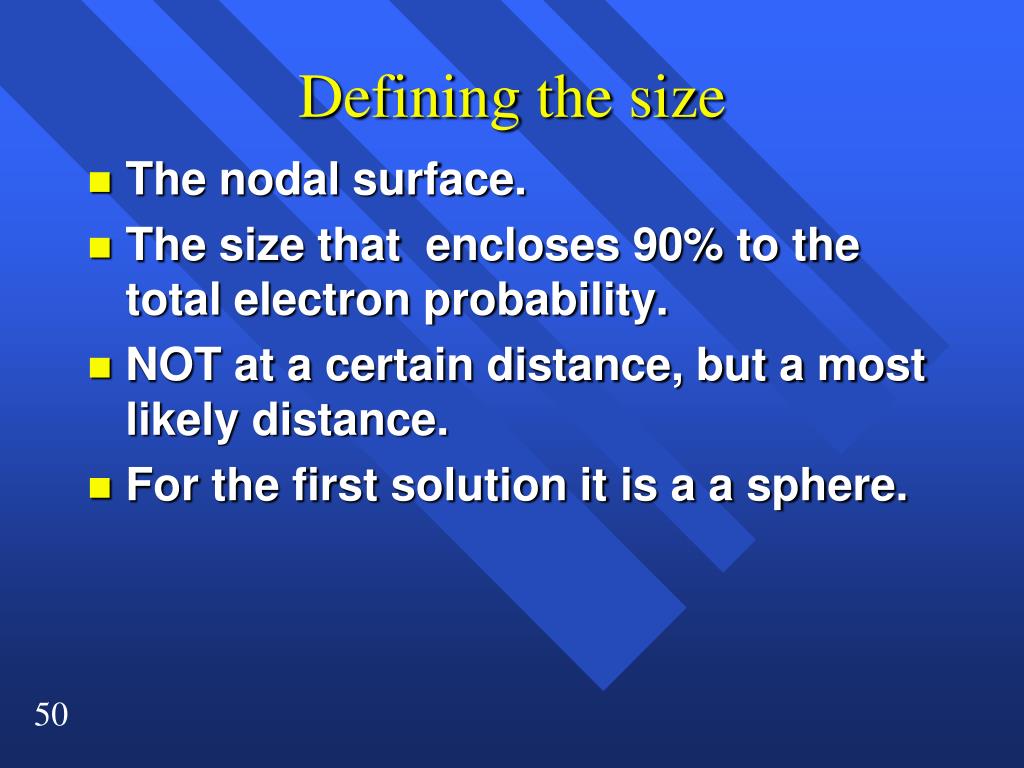 Defining the size

- The nodal surface.
- The size that encloses 90% to the total electron probability.
- NOT at a certain distance, but a most likely distance.
- For the first solution it is a a sphere.

50